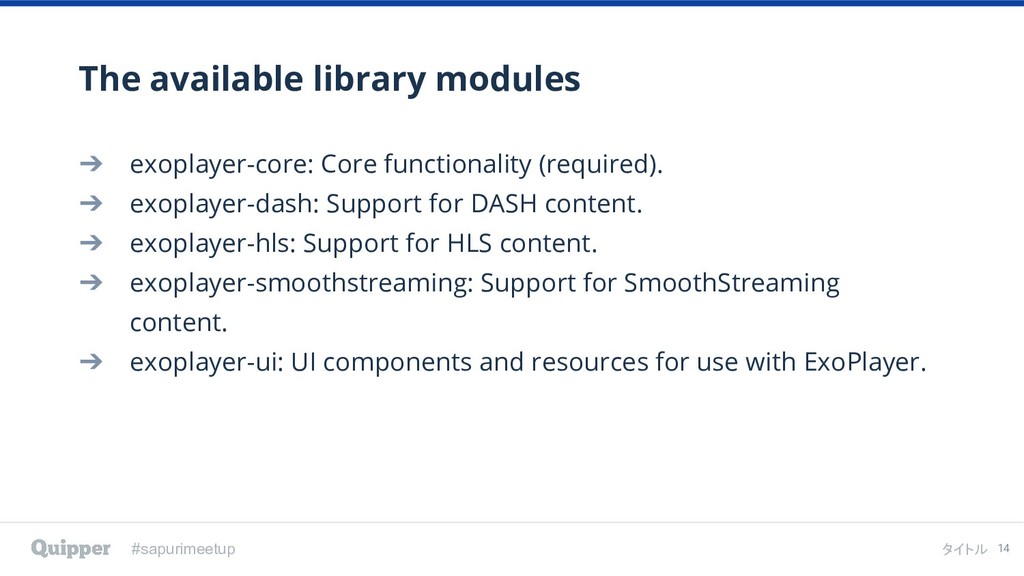 The available library modules

➔ exoplayer-core: Core functionality (required).
➔ exoplayer-dash: Support for DASH content.
➔ exoplayer-hls: Support for HLS content.
➔ exoplayer-smoothstreaming: Support for SmoothStreaming content.
➔ exoplayer-ui: UI components and resources for use with ExoPlayer.

Quipper #sapurimeetup タイトル 14